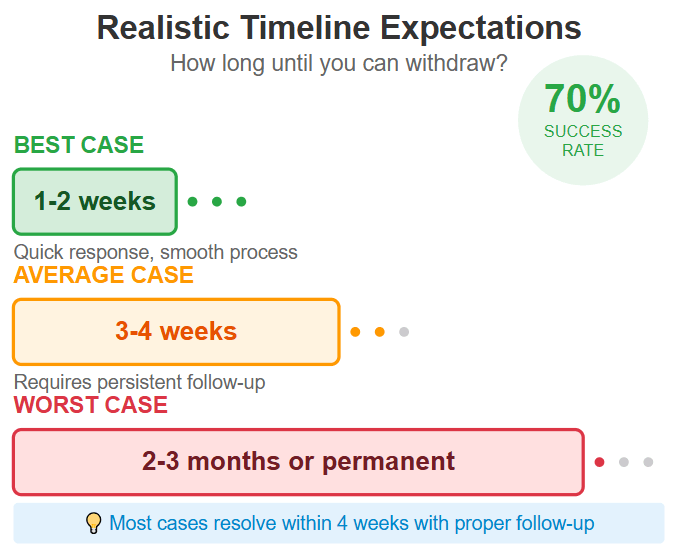 Realistic Timeline Expectations
How long until you can withdraw?

70%
SUCCESS RATE

BEST CASE
1-2 weeks
Quick response, smooth process

AVERAGE CASE
3-4 weeks
Requires persistent follow-up

WORST CASE
2-3 months or permanent

💡 Most cases resolve within 4 weeks with proper follow-up